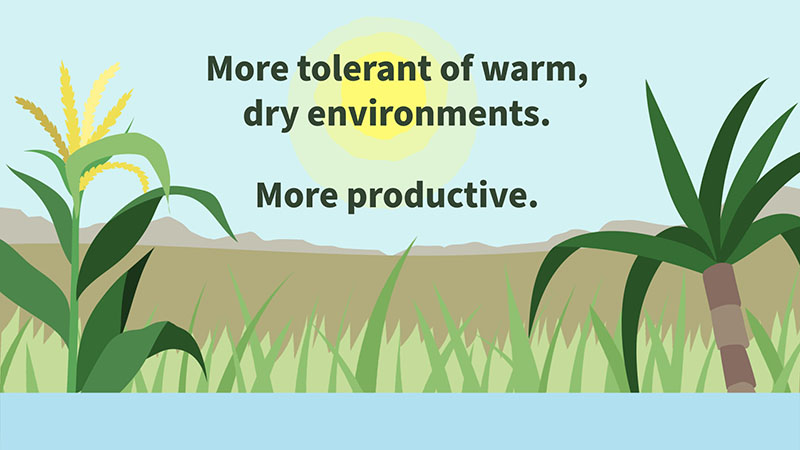 More tolerant of warm, dry environments.

More productive.